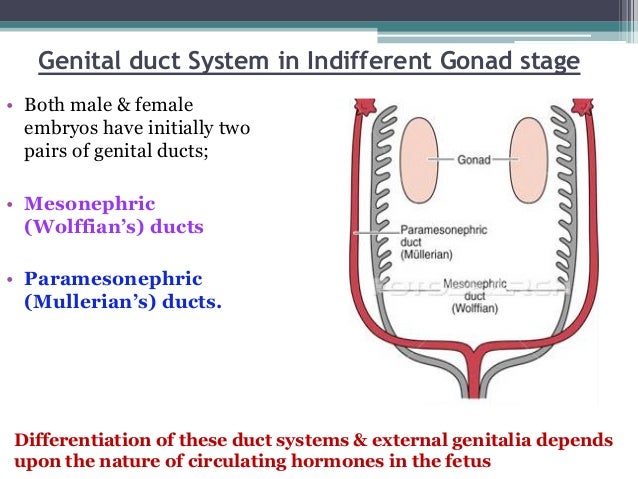 Genital duct System in Indifferent Gonad stage

• Both male & female embryos have initially two pairs of genital ducts;

• Mesonephric (Wolffian's) ducts

• Paramesonephric (Mullerian's) ducts.

Gonad

Paramesonephric duct (Müllerian)

Mesonephric duct (Wolffian)

Differentiation of these duct systems & external genitalia depends upon the nature of circulating hormones in the fetus